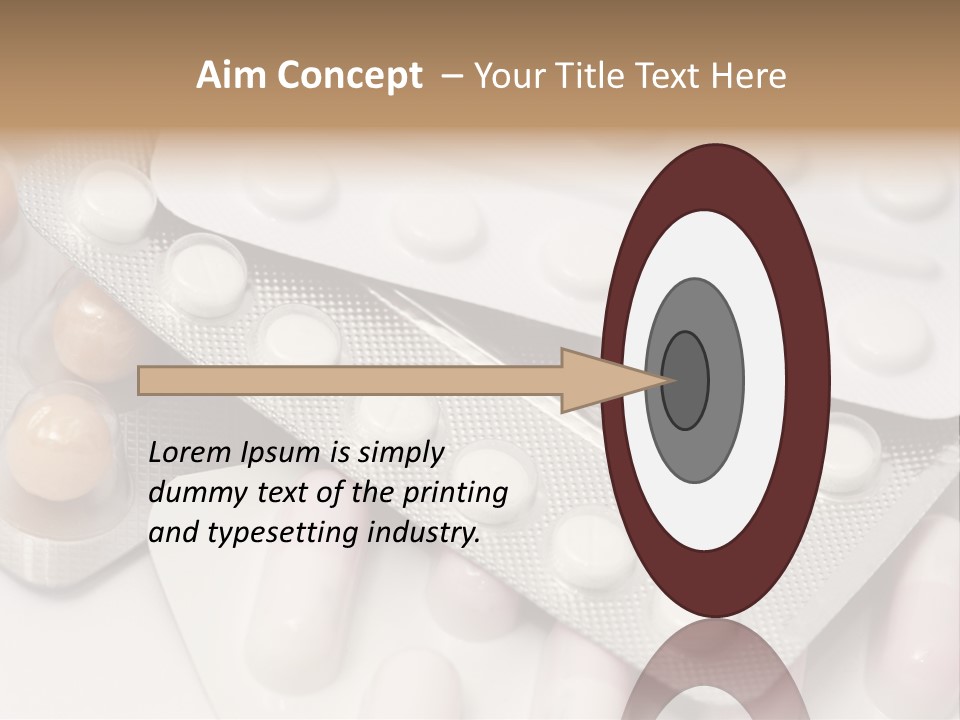 Aim Concept – Your Title Text Here

Lorem Ipsum is simply dummy text of the printing and typesetting industry.